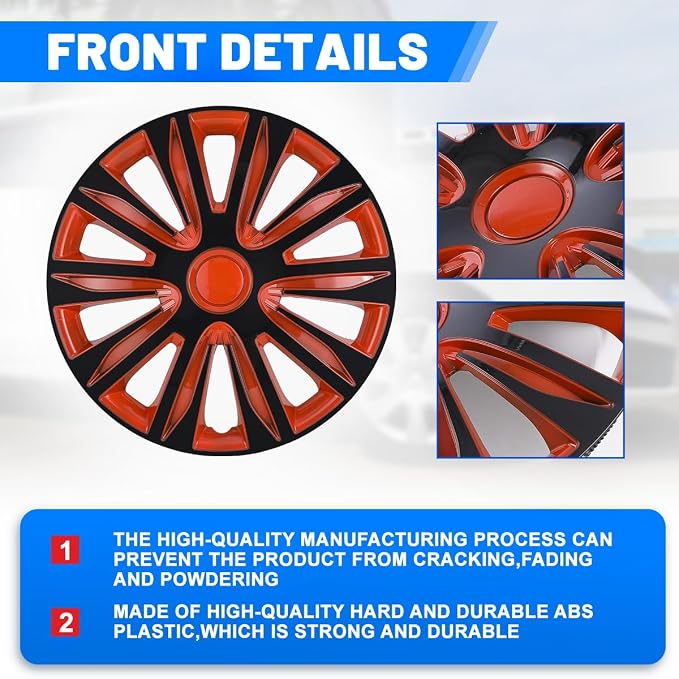 FRONT DETAILS

1 THE HIGH-QUALITY MANUFACTURING PROCESS CAN PREVENT THE PRODUCT FROM CRACKING,FADING AND POWDERING

2 MADE OF HIGH-QUALITY HARD AND DURABLE ABS PLASTIC,WHICH IS STRONG AND DURABLE